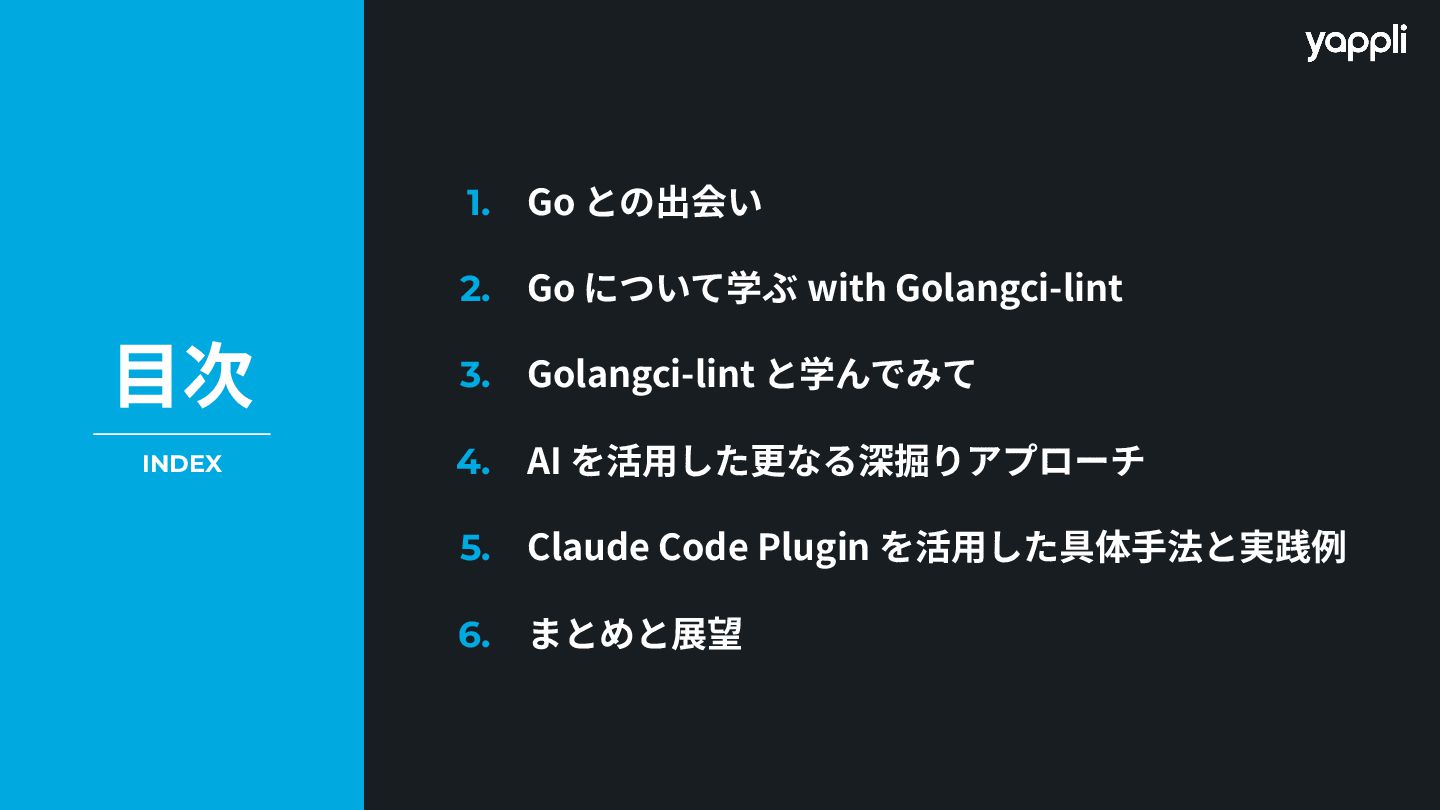 yappli

目次

INDEX

1. Go との出会い

2. Go について学ぶ with Golangci-lint

3. Golangci-lint と学んでみて

4. AI を活用した更なる深掘りアプローチ

5. Claude Code Plugin を活用した具体手法と実践例

6. まとめと展望